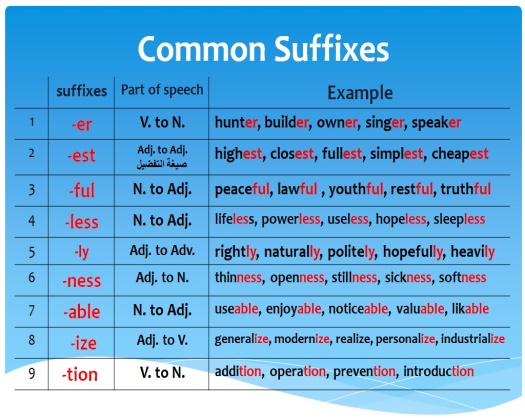 Common Suffixes

|  | suffixes | Part of speech | Example |
|---|---|---|---|
| 1 | -er | V. to N. | hunter, builder, owner, singer, speaker |
| 2 | -est | Adj. to Adj. صيغة التفضيل | highest, closest, fullest, simplest, cheapest |
| 3 | -ful | N. to Adj. | peaceful, lawful , youthful, restful, truthful |
| 4 | -less | N. to Adj. | lifeless, powerless, useless, hopeless, sleepless |
| 5 | -ly | Adj. to Adv. | rightly, naturally, politely, hopefully, heavily |
| 6 | -ness | Adj. to N. | thinness, openness, stillness, sickness, softness |
| 7 | -able | N. to Adj. | useable, enjoyable, noticeable, valuable, likable |
| 8 | -ize | Adj. to V. | generalize, modernize, realize, personalize, industrialize |
| 9 | -tion | V. to N. | addition, operation, prevention, introduction |